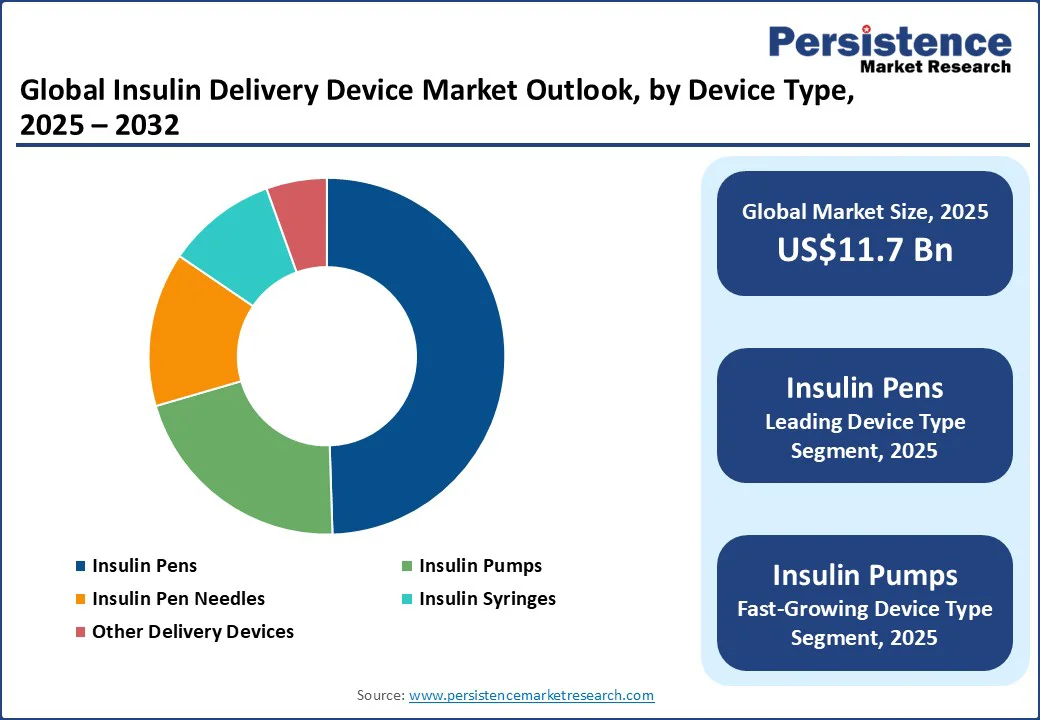 Persistence
Market Research

Global Insulin Delivery Device Market Outlook, by Device Type, 2025 – 2032

Insulin Pens
Insulin Pumps
Insulin Pen Needles
Insulin Syringes
Other Delivery Devices

Global Market Size, 2025
US$11.7 Bn

Insulin Pens
Leading Device Type Segment, 2025

Insulin Pumps
Fast-Growing Device Type Segment, 2025

Source: www.persistencemarketresearch.com